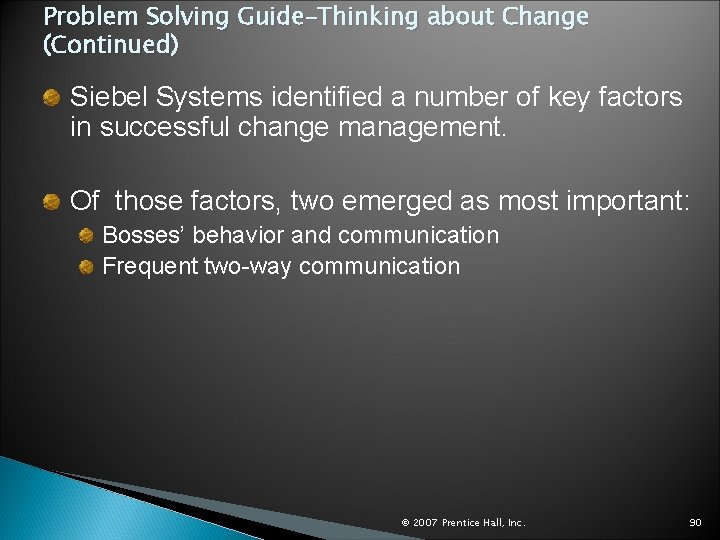 Problem Solving Guide–Thinking about Change (Continued)

Siebel Systems identified a number of key factors in successful change management.

Of those factors, two emerged as most important:

Bosses' behavior and communication

Frequent two-way communication

© 2007 Prentice Hall, Inc.

90